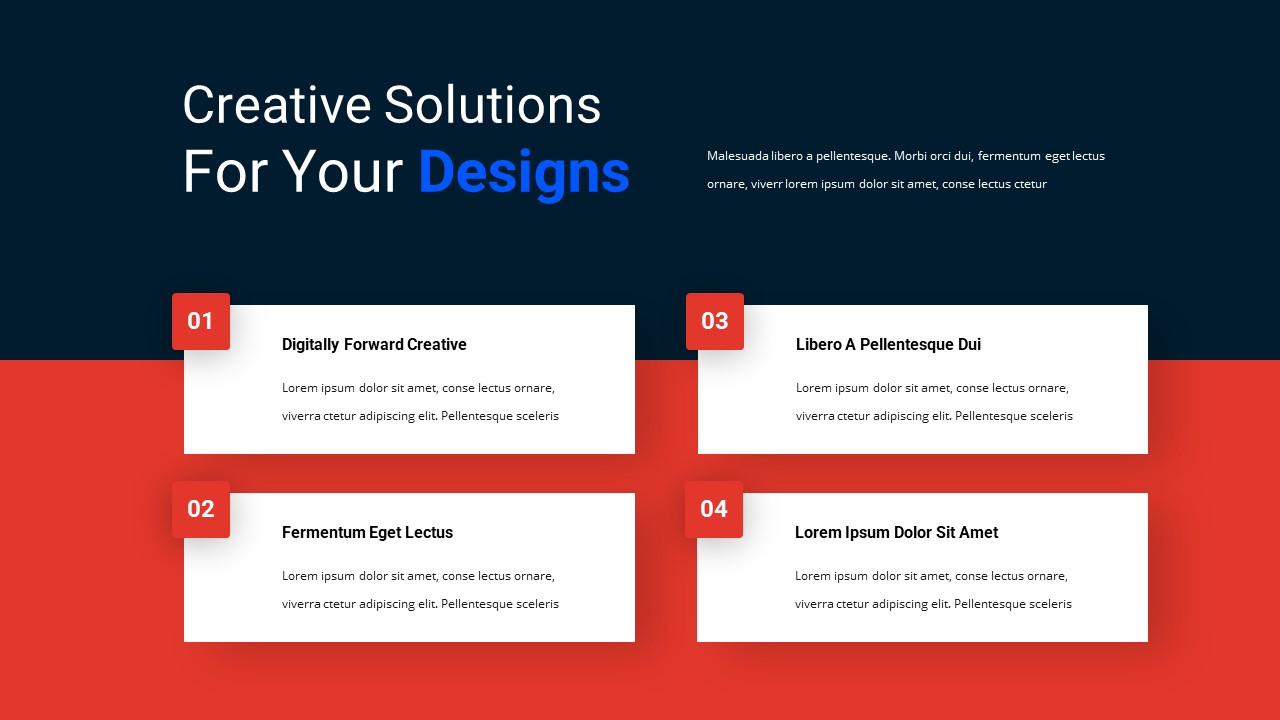 Creative Solutions For Your Designs

Malesuada libero a pellentesque. Morbi orci dui, fermentum eget lectus ornare, viverr lorem ipsum dolor sit amet, conse lectus ctetur

01

Digitally Forward Creative

Lorem ipsum dolor sit amet, conse lectus ornare, viverra ctetur adipiscing elit. Pellentesque sceleris

02

Fermentum Eget Lectus

Lorem ipsum dolor sit amet, conse lectus ornare, viverra ctetur adipiscing elit. Pellentesque sceleris

03

Libero A Pellentesque Dui

Lorem ipsum dolor sit amet, conse lectus ornare, viverra ctetur adipiscing elit. Pellentesque sceleris

04

Lorem Ipsum Dolor Sit Amet

Lorem ipsum dolor sit amet, conse lectus ornare, viverra ctetur adipiscing elit. Pellentesque sceleris